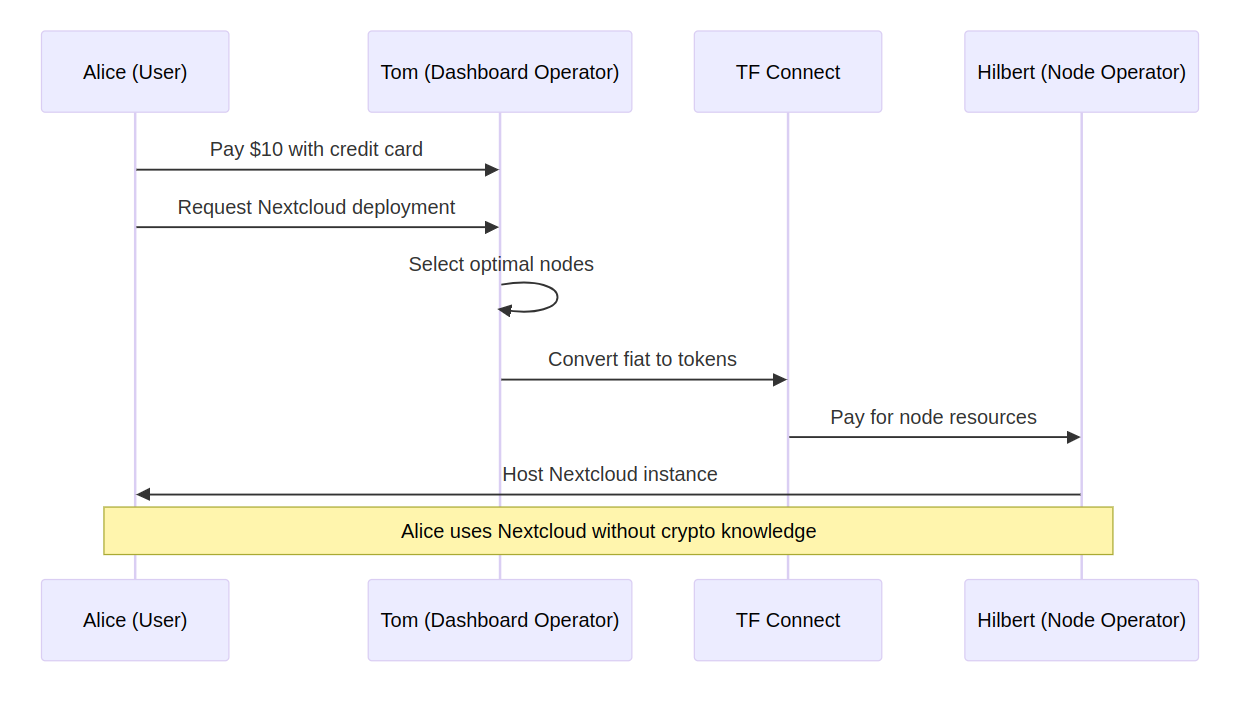 Alice (User)

Tom (Dashboard Operator)

TF Connect

Hilbert (Node Operator)

Pay \$10 with credit card

Request Nextcloud deployment

Select optimal nodes

Convert fiat to tokens

Pay for node resources

Host Nextcloud instance

Alice uses Nextcloud without crypto knowledge

Alice (User)

Tom (Dashboard Operator)

TF Connect

Hilbert (Node Operator)